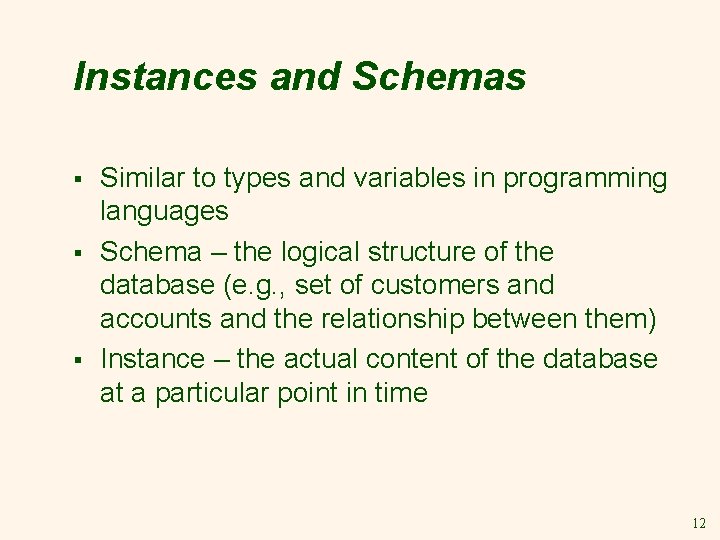 Instances and Schemas

▪ Similar to types and variables in programming languages

▪ Schema – the logical structure of the database (e.g., set of customers and accounts and the relationship between them)

▪ Instance – the actual content of the database at a particular point in time

12